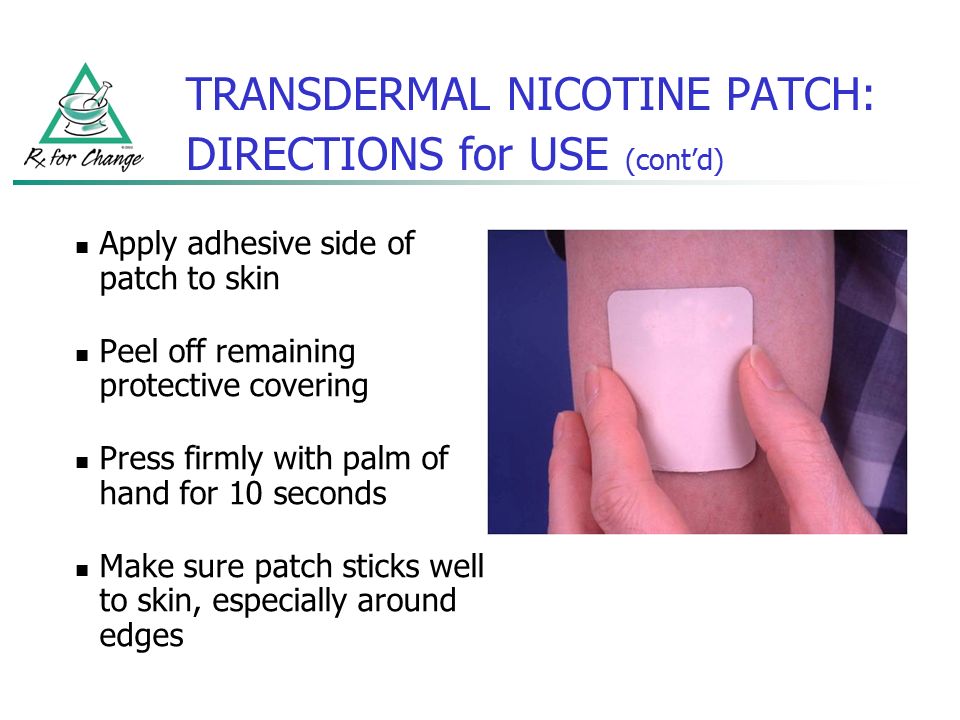 Rx for Change

TRANSDERMAL NICOTINE PATCH: DIRECTIONS for USE (cont'd)

- Apply adhesive side of patch to skin
- Peel off remaining protective covering
- Press firmly with palm of hand for 10 seconds
- Make sure patch sticks well to skin, especially around edges